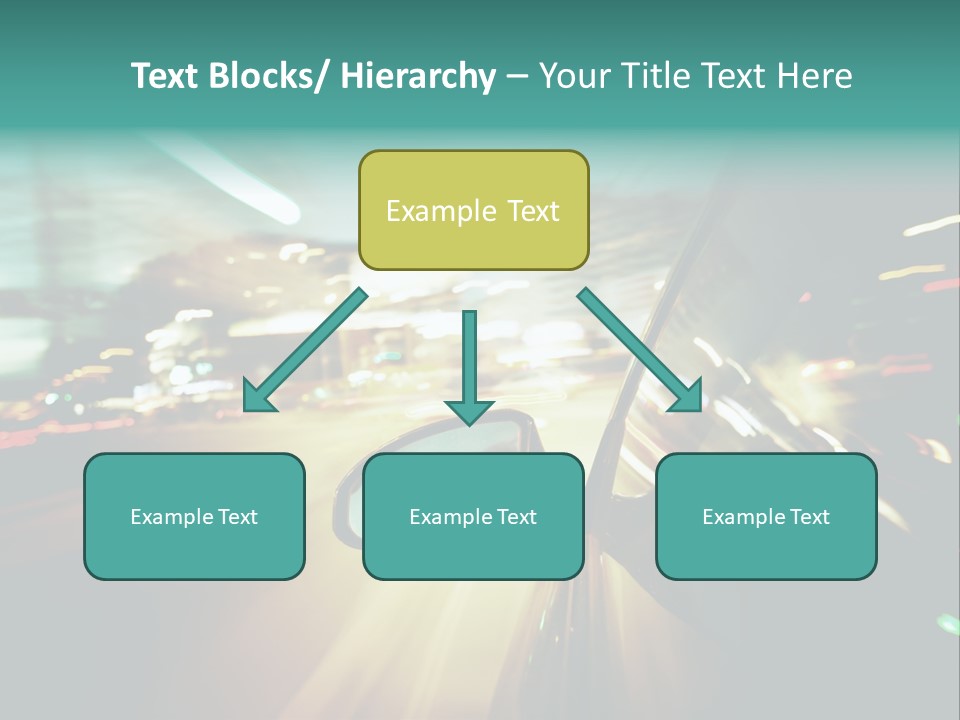 Text Blocks/ Hierarchy – Your Title Text Here

Example Text

Example Text

Example Text

Example Text